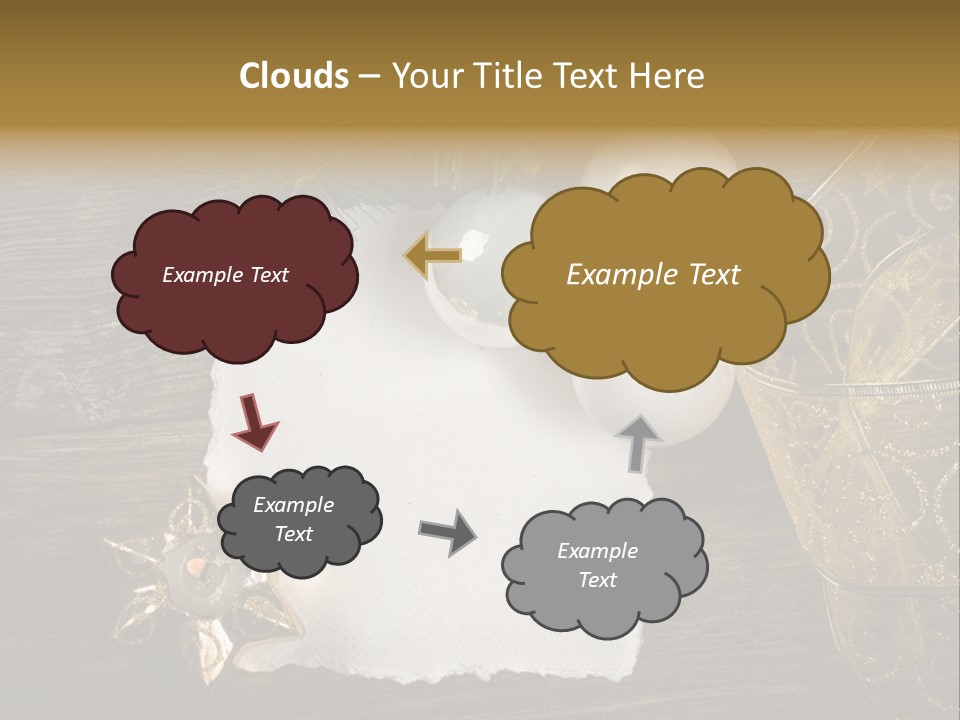 Clouds – Your Title Text Here

Example Text

Example Text

Example Text

Example Text